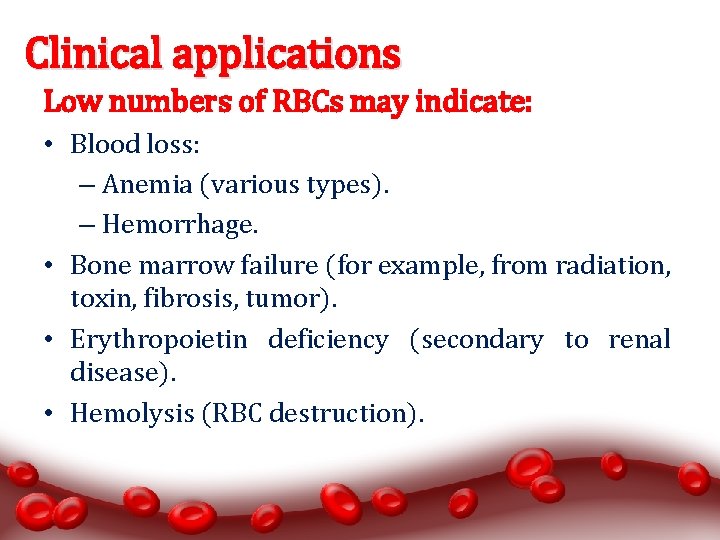 Clinical applications

Low numbers of RBCs may indicate:

• Blood loss:

– Anemia (various types).

– Hemorrhage.

• Bone marrow failure (for example, from radiation, toxin, fibrosis, tumor).

• Erythropoietin deficiency (secondary to renal disease).

• Hemolysis (RBC destruction).